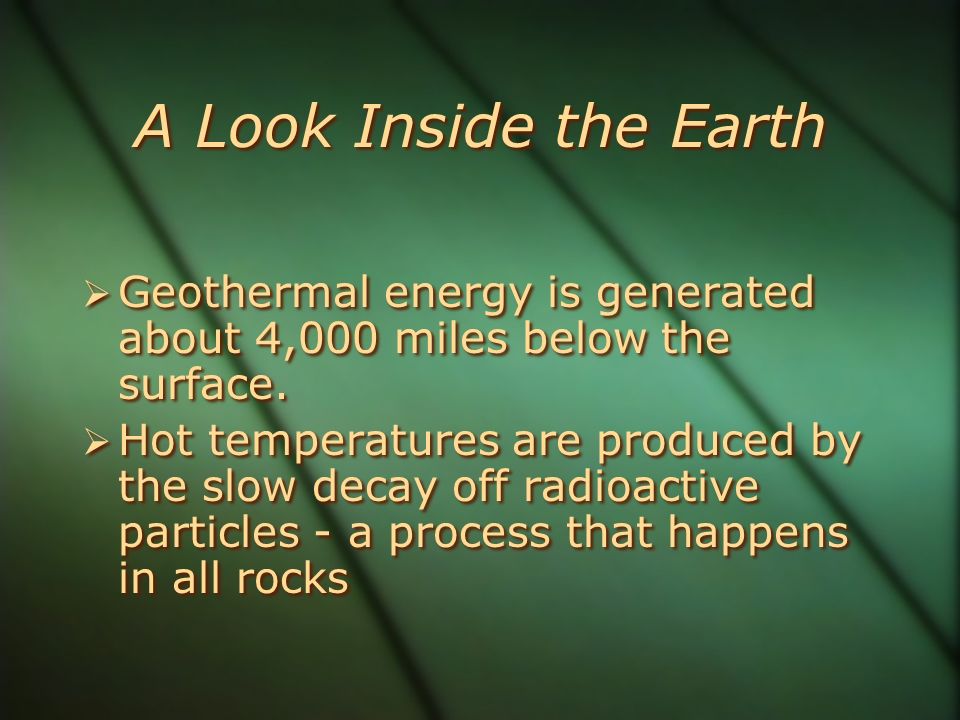 A Look Inside the Earth

➢ Geothermal energy is generated about 4,000 miles below the surface.

➢ Hot temperatures are produced by the slow decay off radioactive particles - a process that happens in all rocks